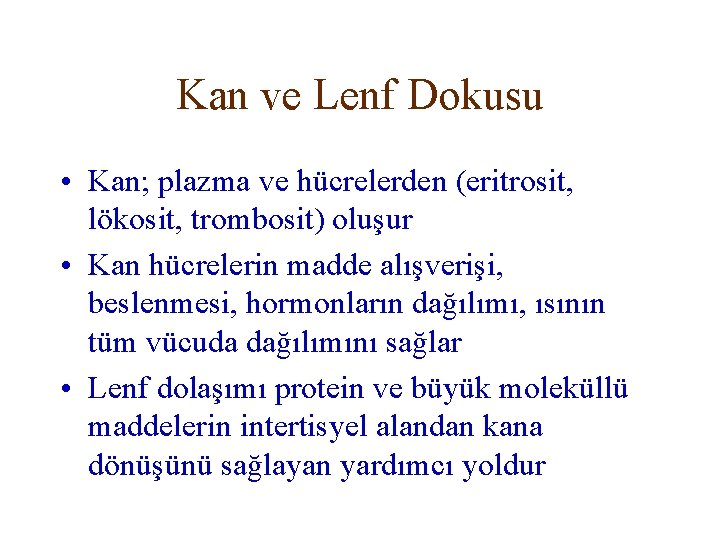 Kan ve Lenf Dokusu

• Kan; plazma ve hücrelerden (eritrosit, lökosit, trombosit) oluşur

• Kan hücrelerin madde alışverişi, beslenmesi, hormonların dağılımı, ısının tüm vücuda dağılımını sağlar

• Lenf dolaşımı protein ve büyük moleküllü maddelerin intertisyel alandan kana dönüşünü sağlayan yardımcı yoldur